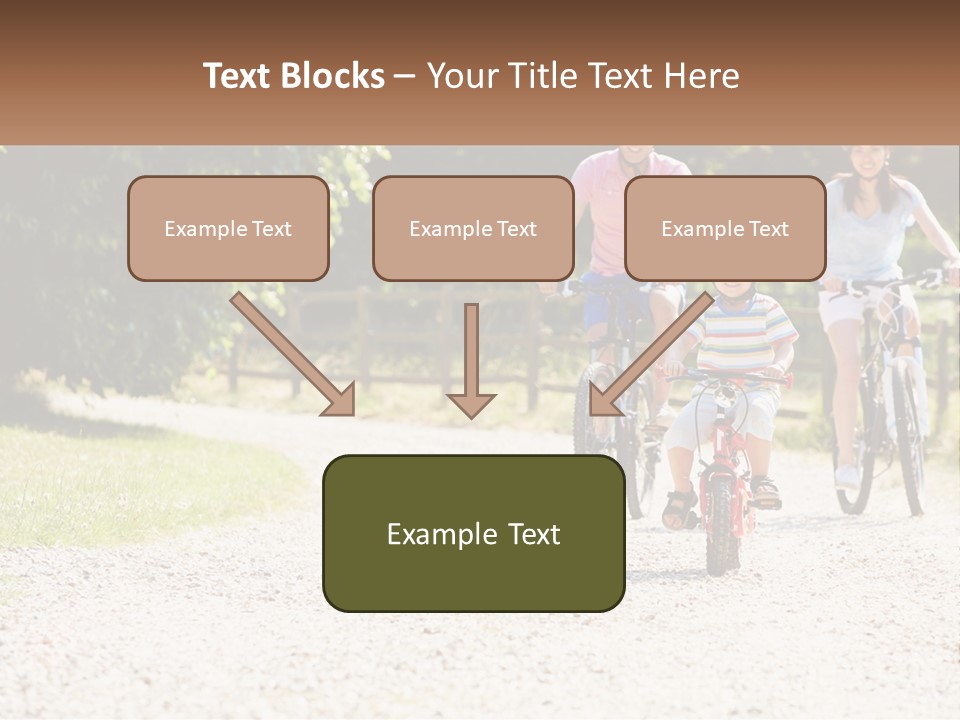 Text Blocks – Your Title Text Here

Example Text

Example Text

Example Text

Example Text